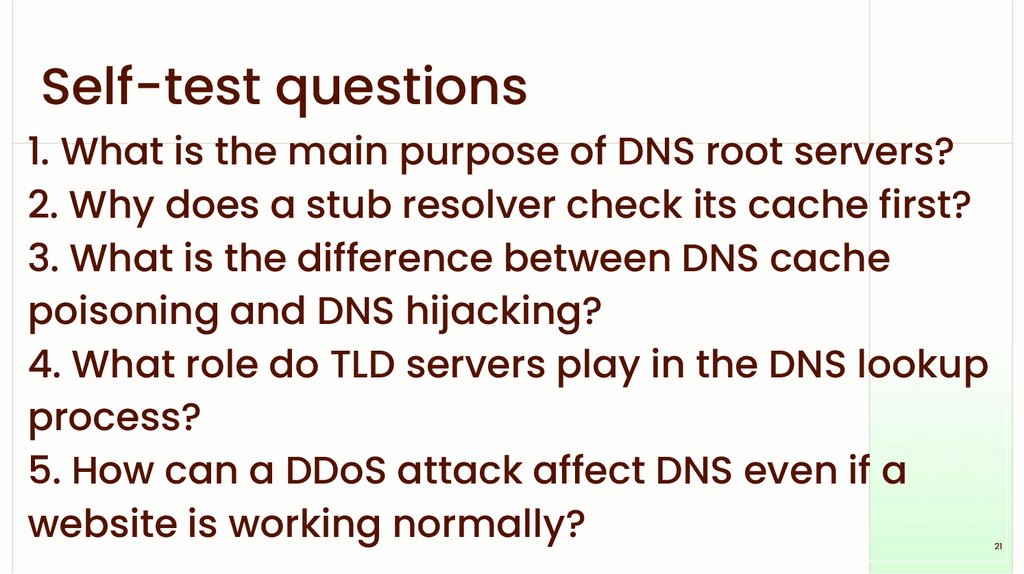 Self-test questions

1. What is the main purpose of DNS root servers?
2. Why does a stub resolver check its cache first?
3. What is the difference between DNS cache poisoning and DNS hijacking?
4. What role do TLD servers play in the DNS lookup process?
5. How can a DDoS attack affect DNS even if a website is working normally?

21